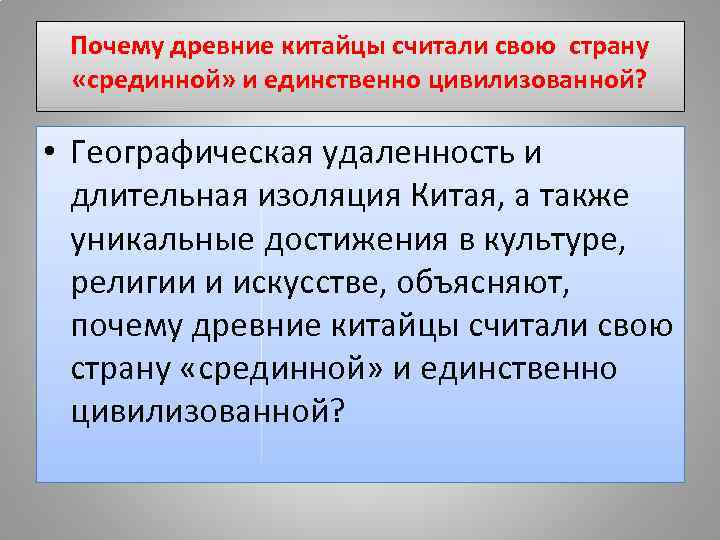 Почему древние китайцы считали свою страну «срединной» и единственно цивилизованной?

• Географическая удаленность и длительная изоляция Китая, а также уникальные достижения в культуре, религии и искусстве, объясняют, почему древние китайцы считали свою страну «срединной» и единственно цивилизованной?